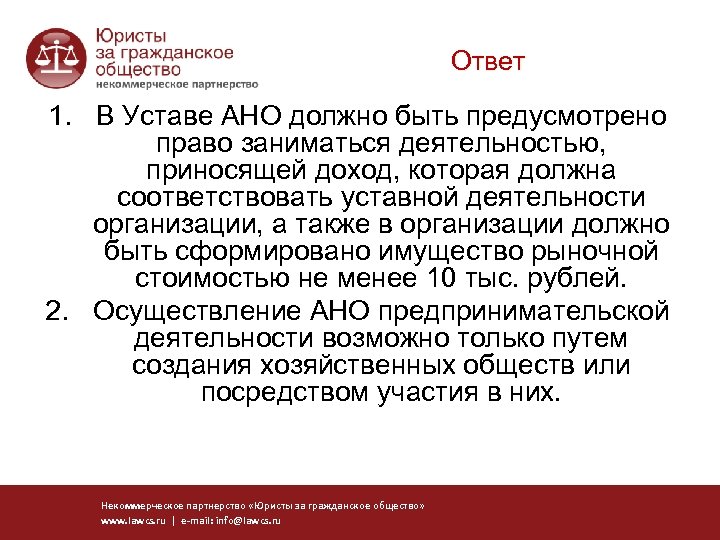 Юристы за гражданское общество
некоммерческое партнерство

Ответ

1. В Уставе АНО должно быть предусмотрено право заниматься деятельностью, приносящей доход, которая должна соответствовать уставной деятельности организации, а также в организации должно быть сформировано имущество рыночной стоимостью не менее 10 тыс. рублей.
2. Осуществление АНО предпринимательской деятельности возможно только путем создания хозяйственных обществ или посредством участия в них.

Некоммерческое партнерство «Юристы за гражданское общество»
www.lawcs.ru | e-mail: info@lawcs.ru